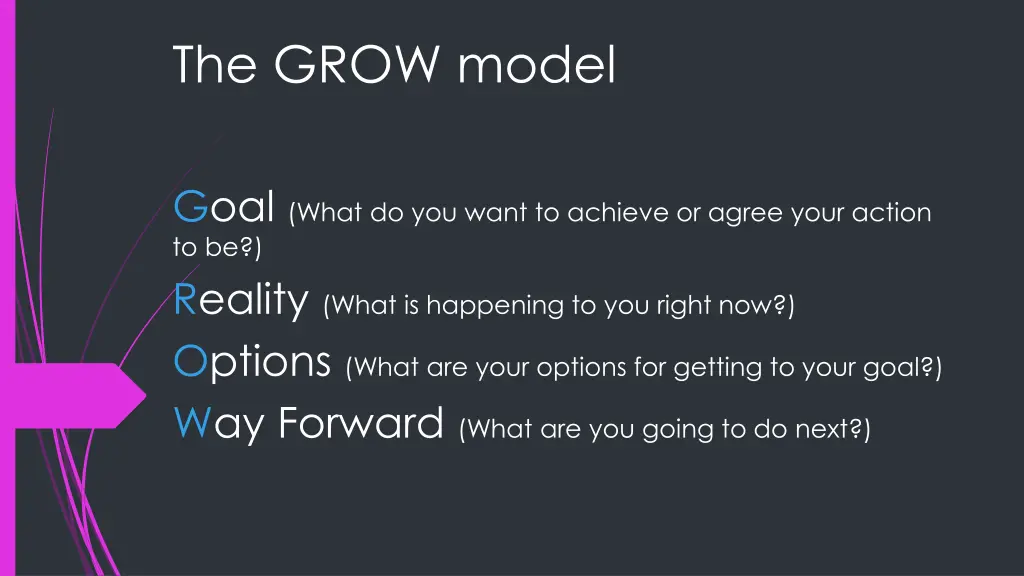 The GROW model

Goal (What do you want to achieve or agree your action to be?)

Reality (What is happening to you right now?)

Options (What are your options for getting to your goal?)

Way Forward (What are you going to do next?)